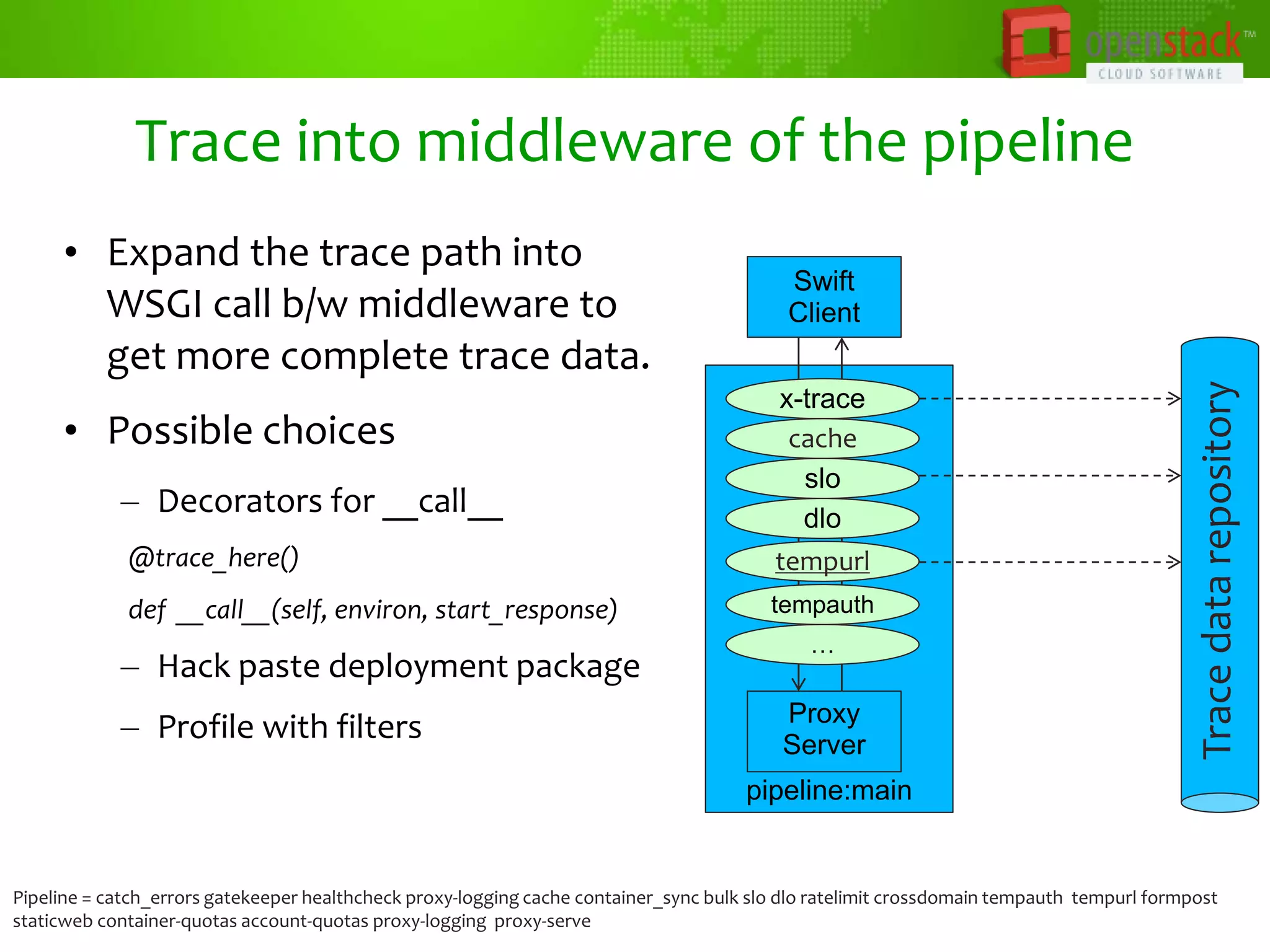 openstack™
CLOUD SOFTWARE

Trace into middleware of the pipeline

• Expand the trace path into WSGI call b/w middleware to get more complete trace data.

• Possible choices

– Decorators for __call__

@trace_here()

def __call__(self, environ, start_response)

– Hack paste deployment package

– Profile with filters

Swift Client

x-trace

cache

slo

dlo

tempurl

tempauth

…

Proxy Server

pipeline:main

Trace data repository

Pipeline = catch_errors gatekeeper healthcheck proxy-logging cache container_sync bulk slo dlo ratelimit crossdomain tempauth tempurl formpost staticweb container-quotas account-quotas proxy-logging proxy-serve